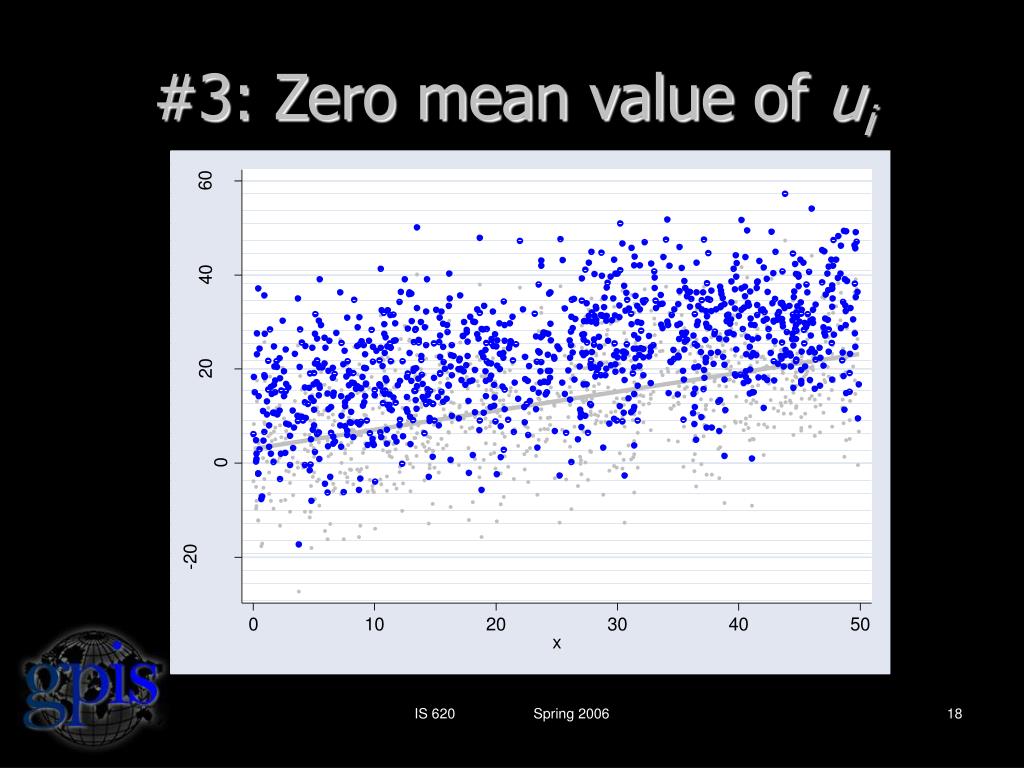 #3: Zero mean value of $u_i$

60
40
20
0
-20

0 10 20 30 40 50
x

gpis

IS 620 Spring 2006 18